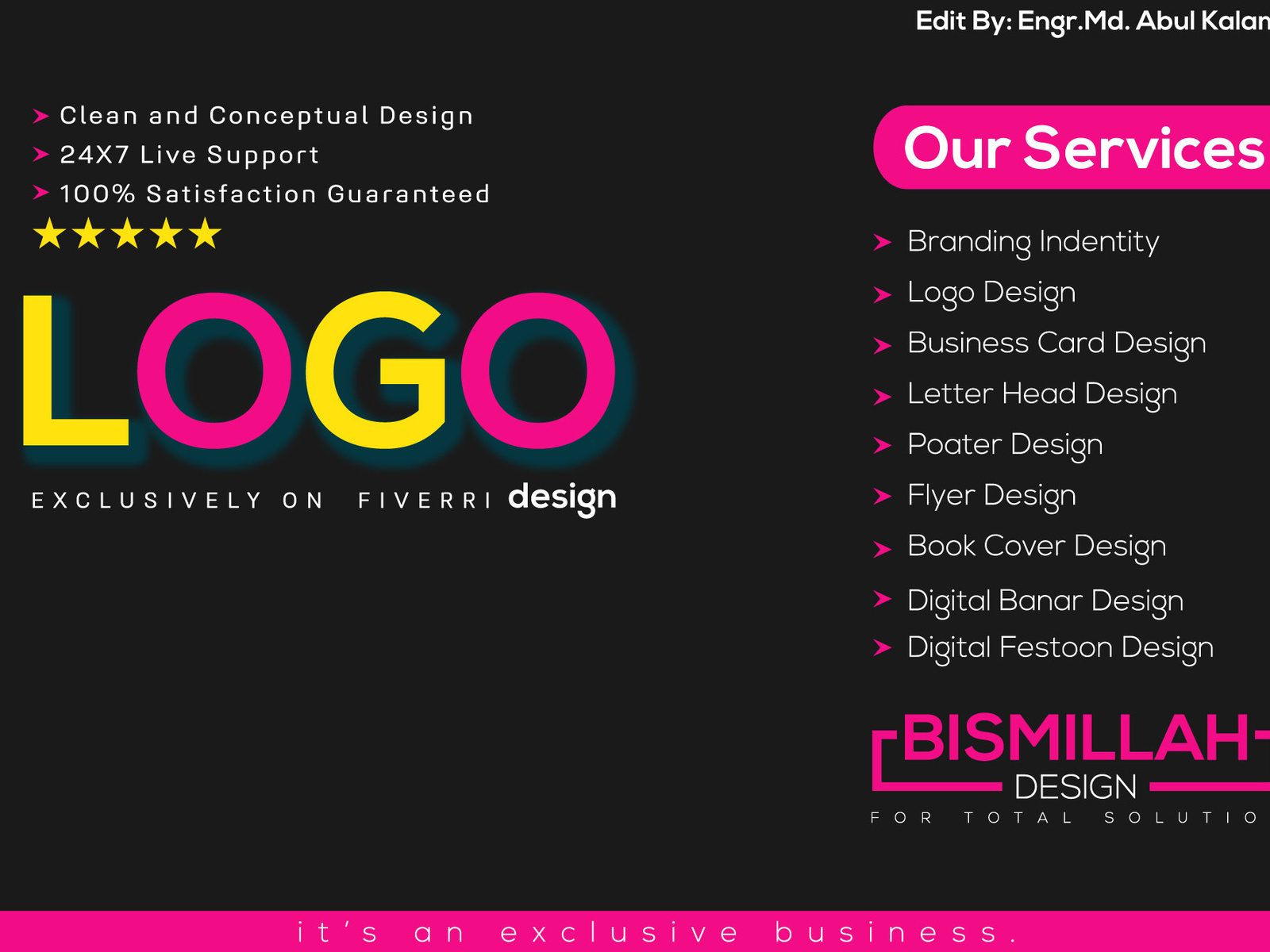 Edit By: Engr.Md. Abul Kalan

Clean and Conceptual Design
24X7 Live Support
100% Satisfaction Guaranteed
★★★★★

LOGO
EXCLUSIVELY ON FIVERRI design

Our Services

Branding Indentity
Logo Design
Business Card Design
Letter Head Design
Poater Design
Flyer Design
Book Cover Design
Digital Banar Design
Digital Festoon Design

BISMILLAH
DESIGN
FOR TOTAL SOLUTIO

it's an exclusive business.